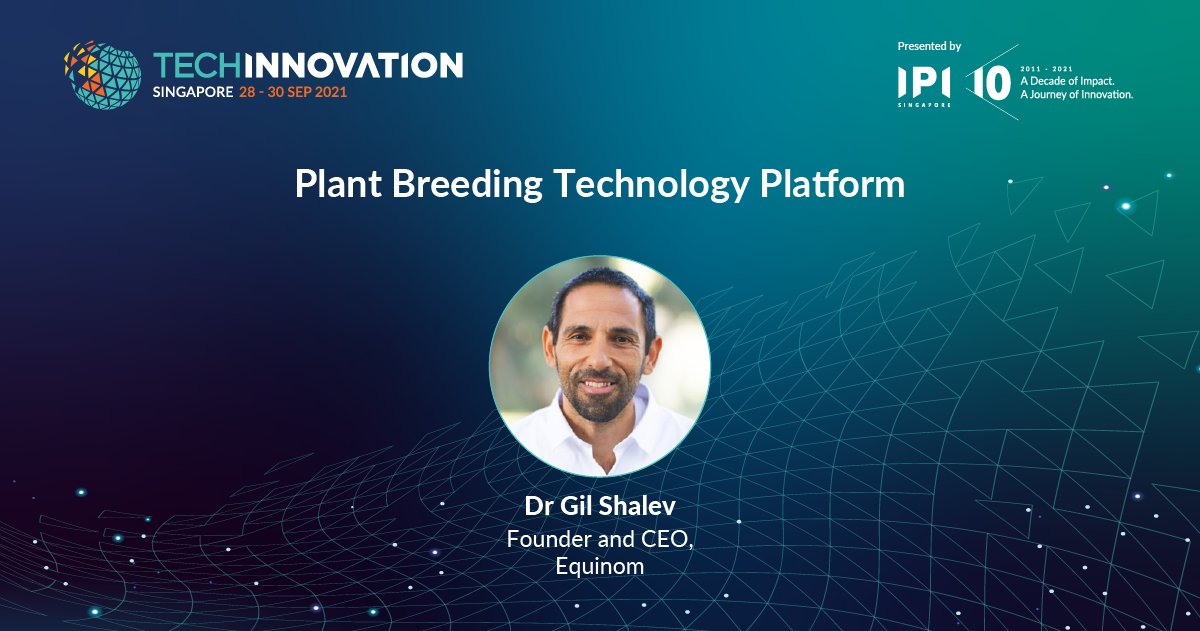 TECHINNOVATION
SINGAPORE 28 - 30 SEP 2021

Presented by
IPI SINGAPORE 10 2011 - 2021 A Decade of Impact. A Journey of Innovation.

Plant Breeding Technology Platform

Dr Gil Shalev
Founder and CEO, Equinom